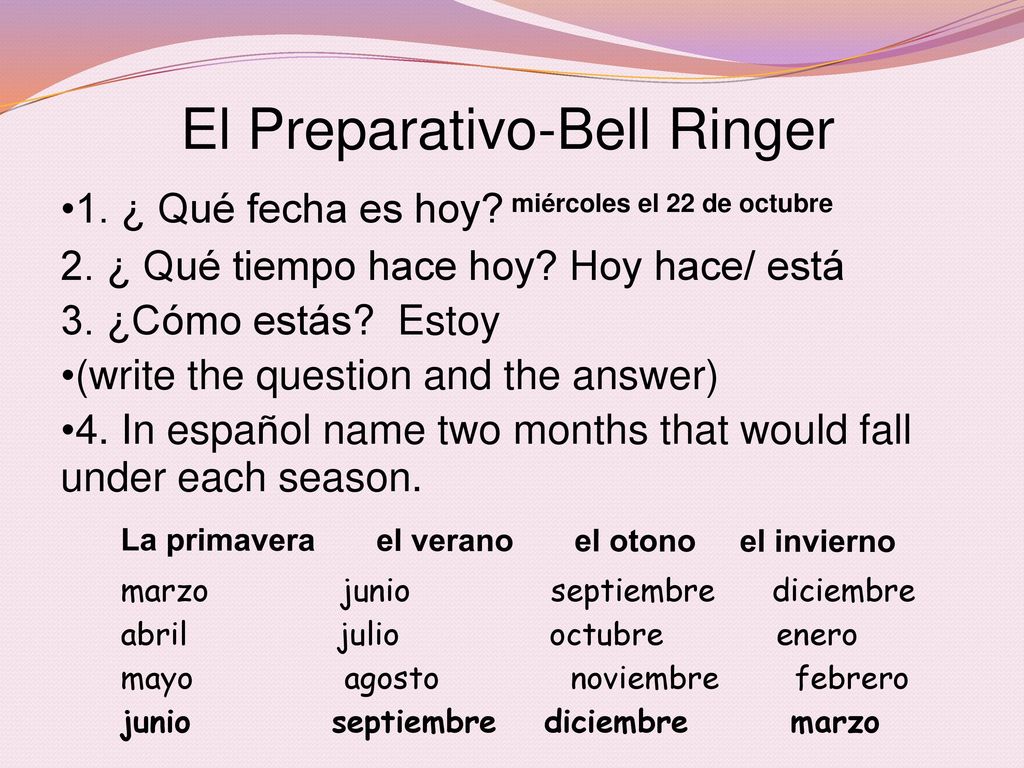 El Preparativo-Bell Ringer

•1. ¿ Qué fecha es hoy? miércoles el 22 de octubre

2. ¿ Qué tiempo hace hoy? Hoy hace/ está

3. ¿Cómo estás? Estoy

•(write the question and the answer)

•4. In español name two months that would fall under each season.

| La primavera | el verano | el otono | el invierno |
|---|---|---|---|
| marzo | junio | septiembre | diciembre |
| abril | julio | octubre | enero |
| mayo | agosto | noviembre | febrero |
| junio | septiembre | diciembre | marzo |